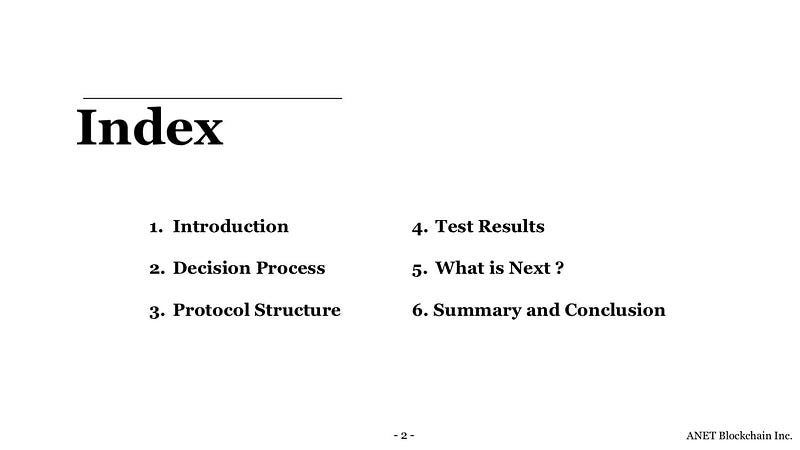 Index

1. Introduction

2. Decision Process

3. Protocol Structure

4. Test Results

5. What is Next ?

6. Summary and Conclusion

- 2 -

ANET Blockchain Inc.